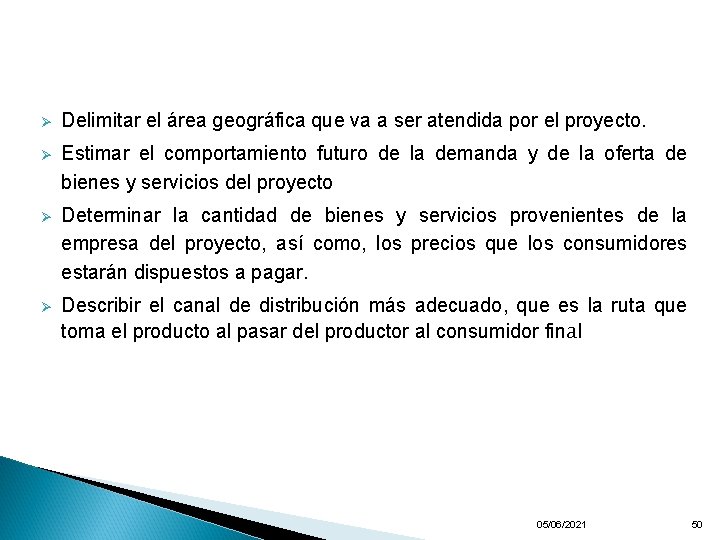 ➢ Delimitar el área geográfica que va a ser atendida por el proyecto.

➢ Estimar el comportamiento futuro de la demanda y de la oferta de bienes y servicios del proyecto

➢ Determinar la cantidad de bienes y servicios provenientes de la empresa del proyecto, así como, los precios que los consumidores estarán dispuestos a pagar.

➢ Describir el canal de distribución más adecuado, que es la ruta que toma el producto al pasar del productor al consumidor final

05/06/2021

50